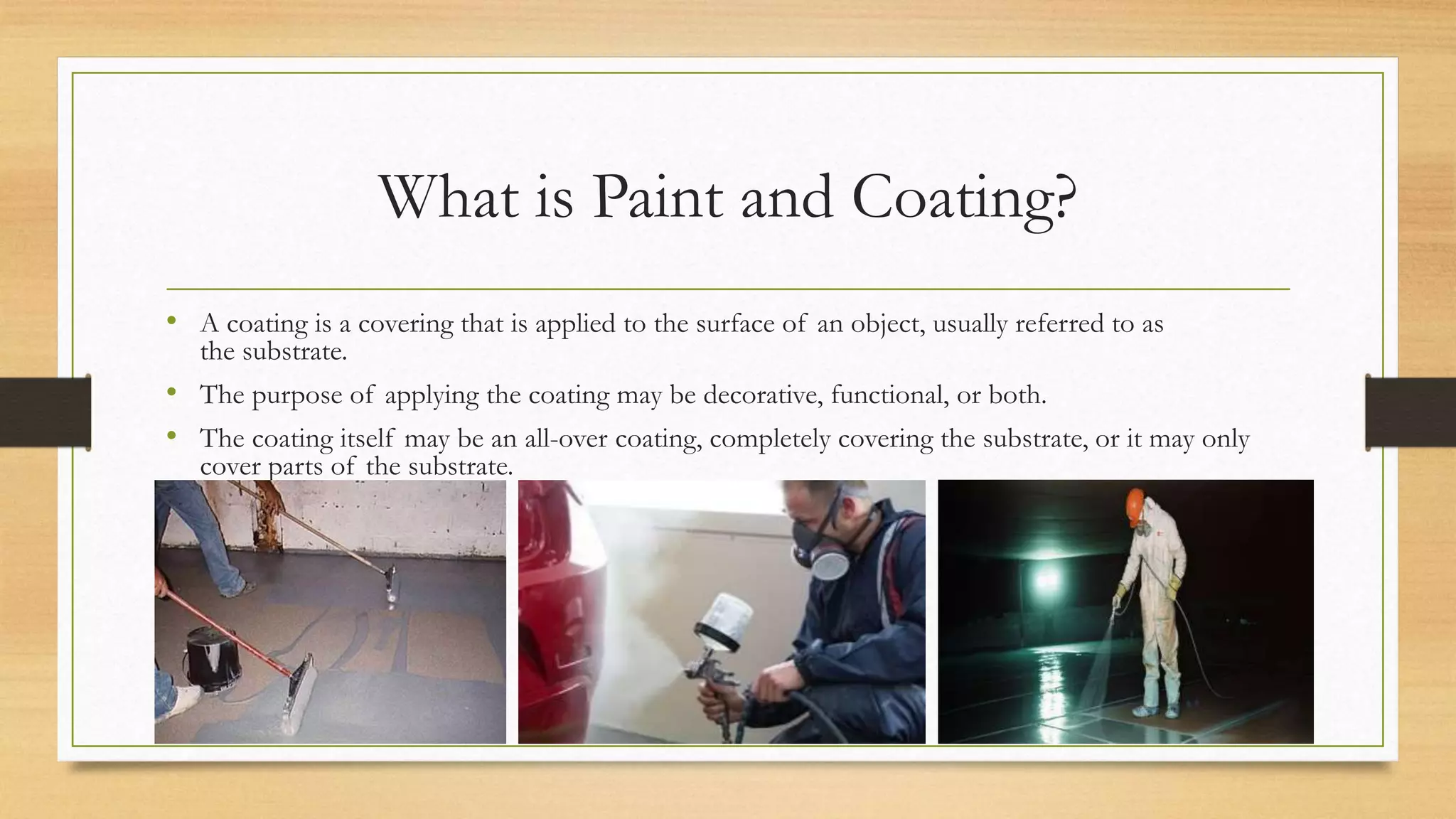 What is Paint and Coating?

• A coating is a covering that is applied to the surface of an object, usually referred to as the substrate.

• The purpose of applying the coating may be decorative, functional, or both.

• The coating itself may be an all-over coating, completely covering the substrate, or it may only cover parts of the substrate.